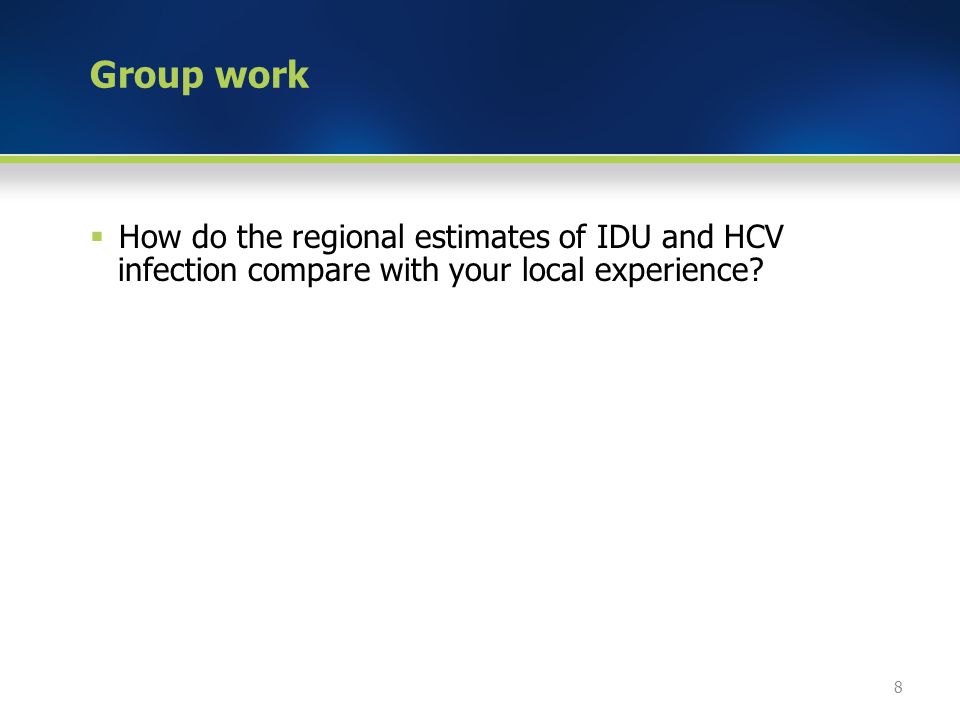 Group work

▪ How do the regional estimates of IDU and HCV infection compare with your local experience?

8